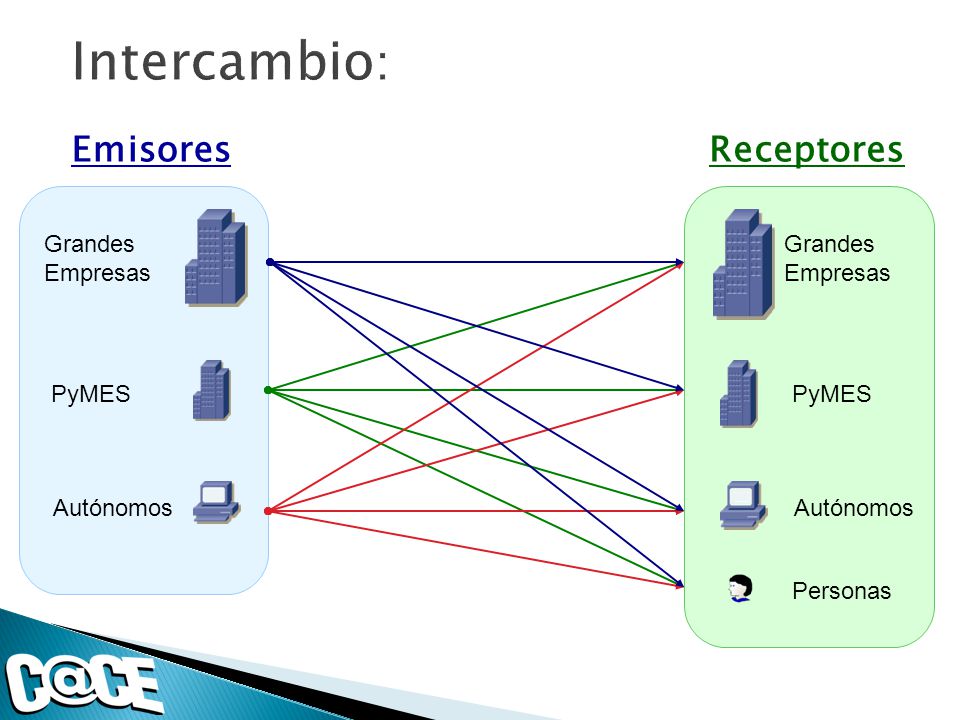 Intercambio:

Emisores

Grandes Empresas

PyMES

Autónomos

Receptores

Grandes Empresas

PyMES

Autónomos

Personas

C@CE